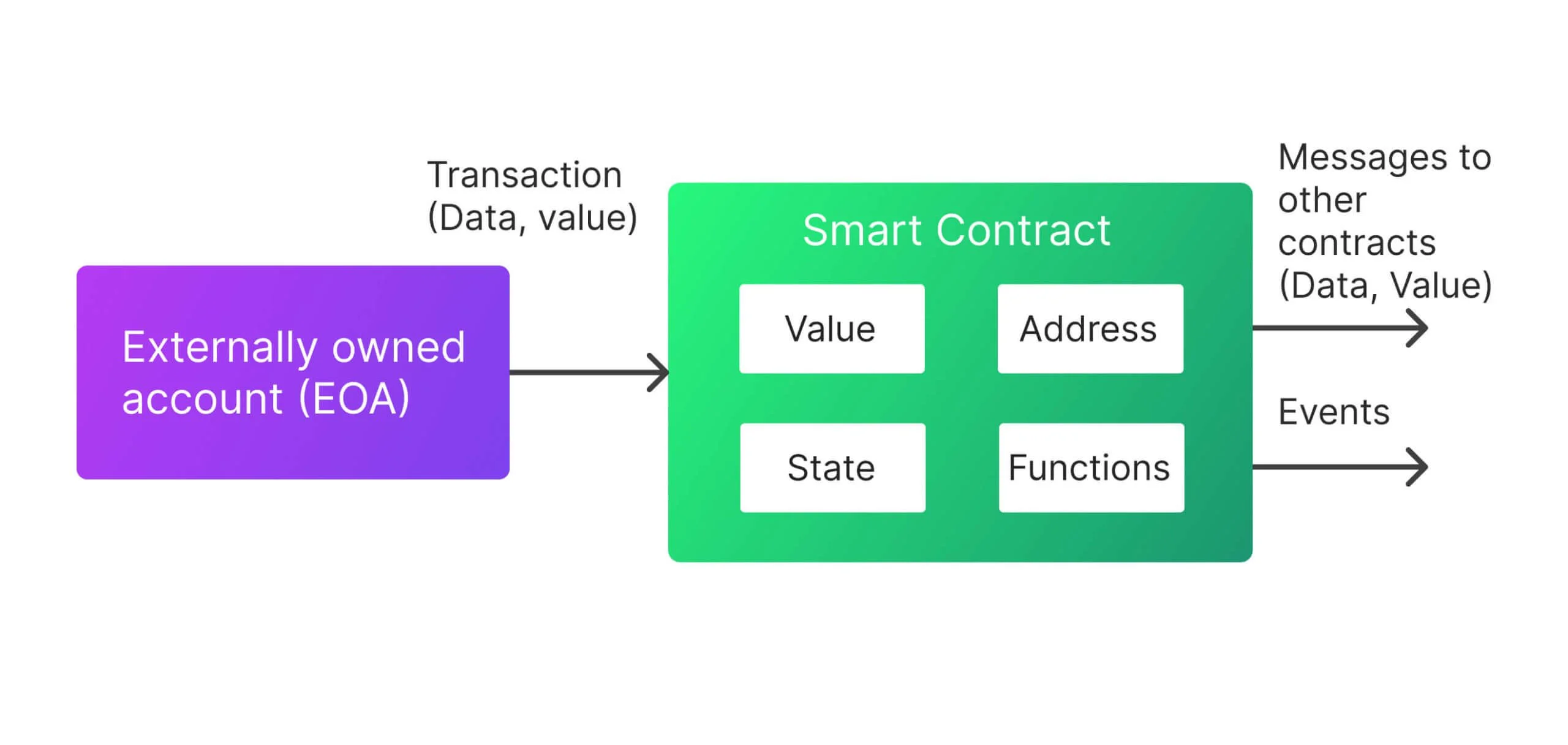 Externally owned account (EOA)

Transaction (Data, value)

Smart Contract

Value

Address

State

Functions

Messages to other contracts (Data, Value)

Events